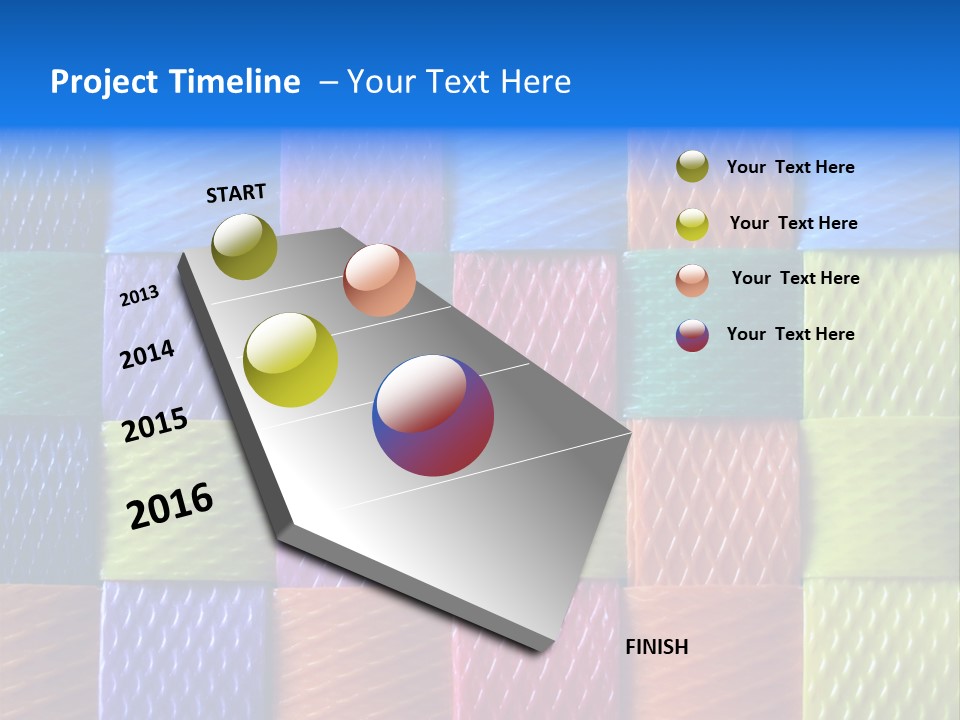 Project Timeline – Your Text Here

START

2013

2014

2015

2016

FINISH

Your Text Here

Your Text Here

Your Text Here

Your Text Here